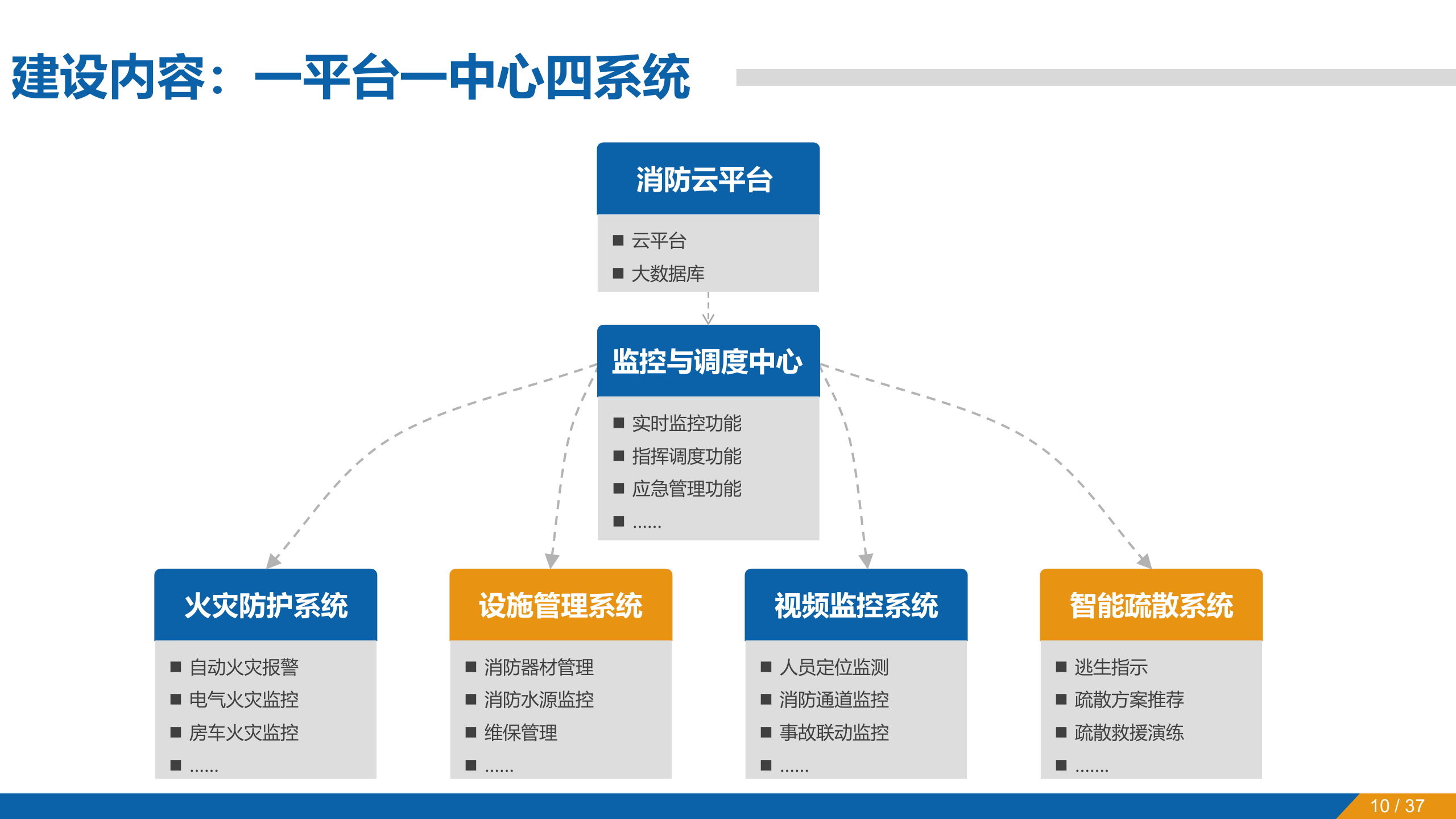 建设内容：一平台一中心四系统

消防云平台

■ 云平台
■ 大数据库

监控与调度中心

■ 实时监控功能
■ 指挥调度功能
■ 应急管理功能
■ ......

火灾防护系统

■ 自动火灾报警
■ 电气火灾监控
■ 房车火灾监控
■ ......

设施管理系统

■ 消防器材管理
■ 消防水源监控
■ 维保管理
■ ......

视频监控系统

■ 人员定位监测
■ 消防通道监控
■ 事故联动监控
■ ......

智能疏散系统

■ 逃生指示
■ 疏散方案推荐
■ 疏散救援演练
■ .......

10 / 37